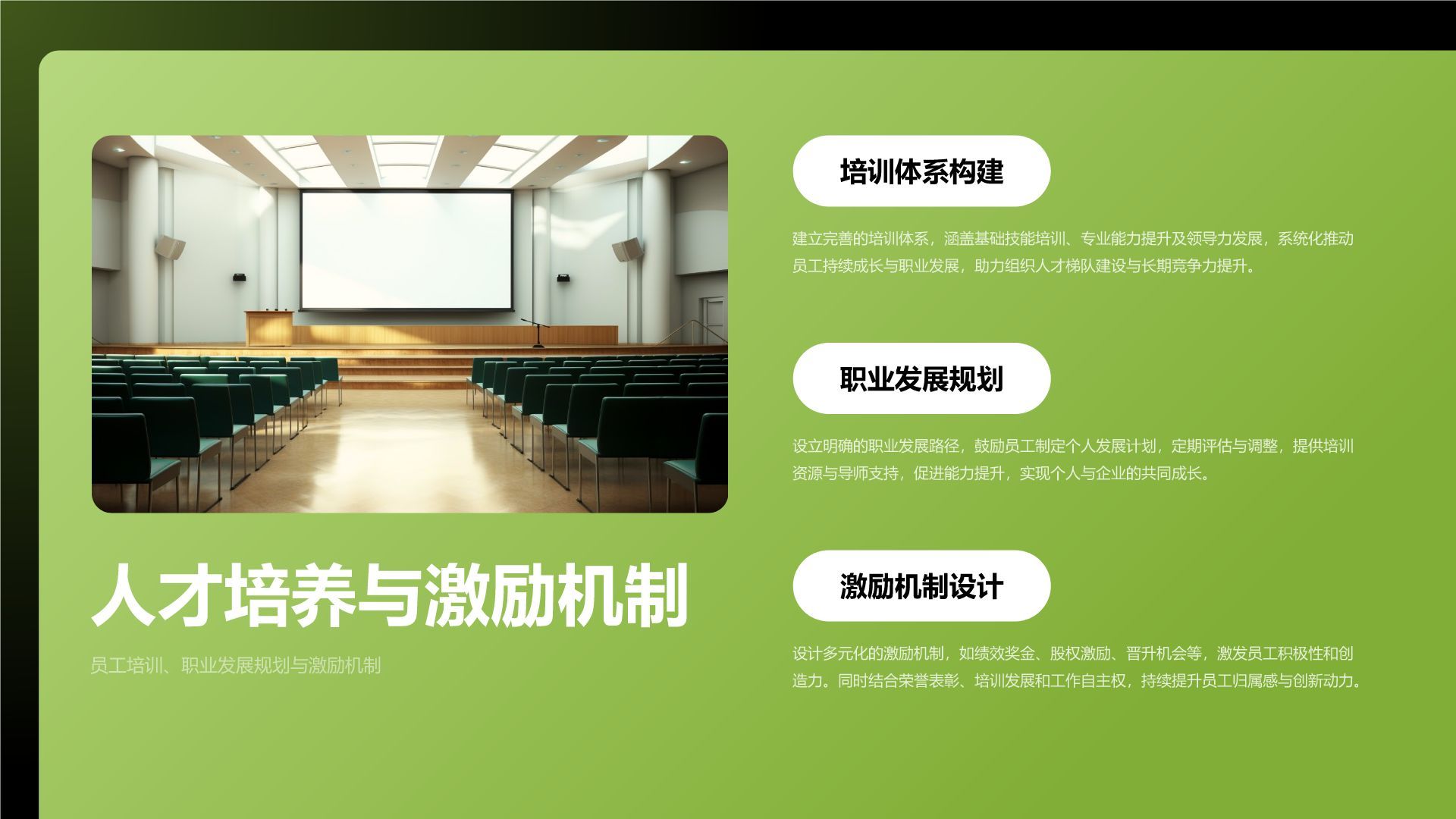 人才培养与激励机制

员工培训、职业发展规划与激励机制

培训体系构建

建立完善的培训体系，涵盖基础技能培训、专业能力提升及领导力发展，系统化推动员工持续成长与职业发展，助力组织人才梯队建设与长期竞争力提升。

职业发展规划

设立明确的职业发展路径，鼓励员工制定个人发展计划，定期评估与调整，提供培训资源与导师支持，促进能力提升，实现个人与企业的共同成长。

激励机制设计

设计多元化的激励机制，如绩效奖金、股权激励、晋升机会等，激发员工积极性和创造力。同时结合荣誉表彰、培训发展和工作自主权，持续提升员工归属感与创新动力。